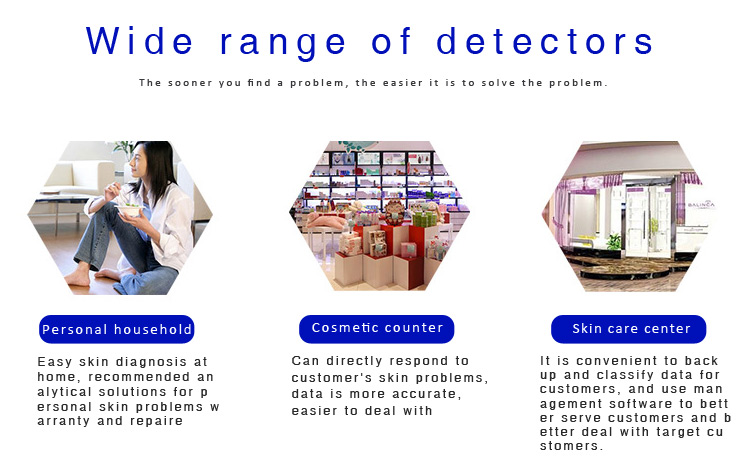 Wide range of detectors

The sooner you find a problem, the easier it is to solve the problem.

BALINCA

Personal household

Easy skin diagnosis at home, recommended an alytical solutions for p ersonal skin problems w arranty and repaire

Cosmetic counter

Can directly respond to customer's skin problems, data is more accurate, easier to deal with

Skin care center

It is convenient to back up and classify data for customers, and use man agement software to bett er serve customers and b etter deal with target cu stomers.